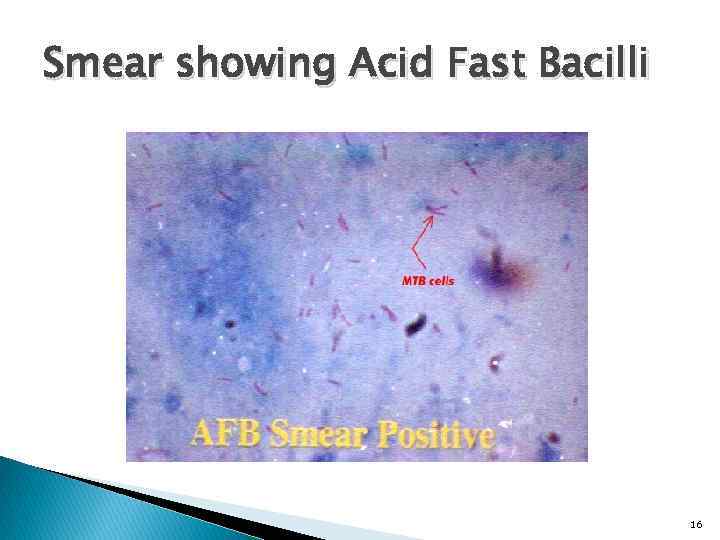 Smear showing Acid Fast Bacilli

MTB cells

AFB Smear Positive

16